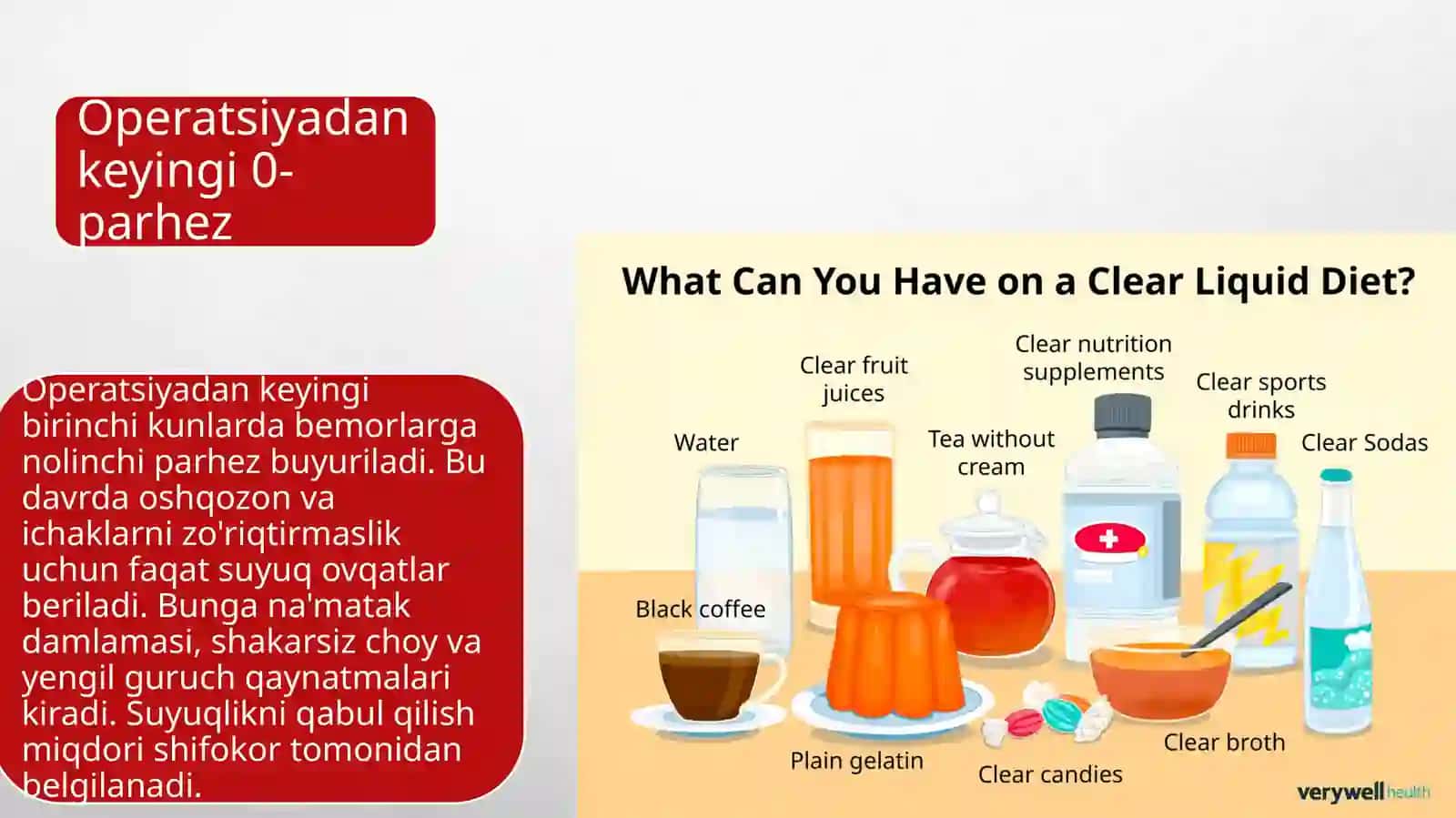 Operatsiyadan keyingi 0-parhez

Operatsiyadan keyingi birinchi kunlarda bemorlarga nolinchi parhez buyuriladi. Bu davrda oshqozon va ichaklarni zo'riqtirmaslik uchun faqat suyuq ovqatlar beriladi. Bunga na'matak damlamasi, shakarsiz choy va yengil guruch qaynatmalari kiradi. Suyuqlikni qabul qilish miqdori shifokor tomonidan belgilanadi.

What Can You Have on a Clear Liquid Diet?

Water

Clear fruit juices

Tea without cream

Clear nutrition supplements

Clear sports drinks

Clear Sodas

Black coffee

Plain gelatin

Clear candies

Clear broth

verywell health